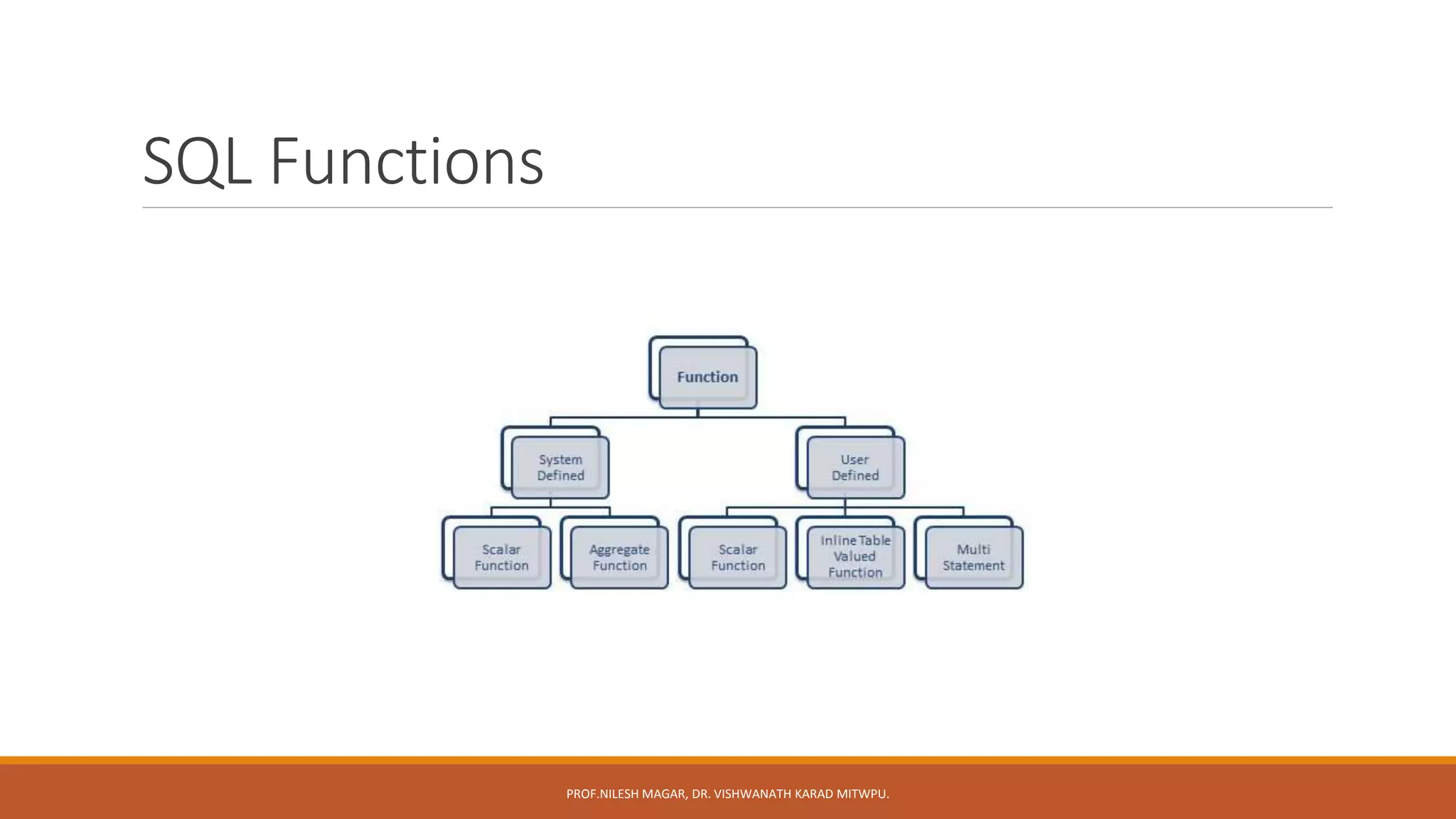 SQL Functions

Function

System Defined

User Defined

Scalar Function

Aggregate Function

Scalar Function

Inline Table Valued Function

Multi Statement

PROF.NILESH MAGAR, DR. VISHWANATH KARAD MITWPU.